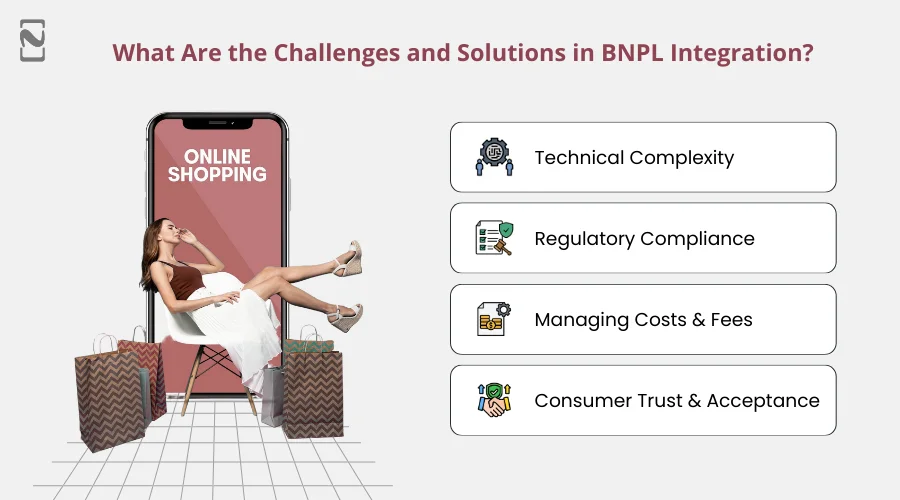 What Are the Challenges and Solutions in BNPL Integration?

ONLINE SHOPPING

Technical Complexity

Regulatory Compliance

Managing Costs & Fees

Consumer Trust & Acceptance